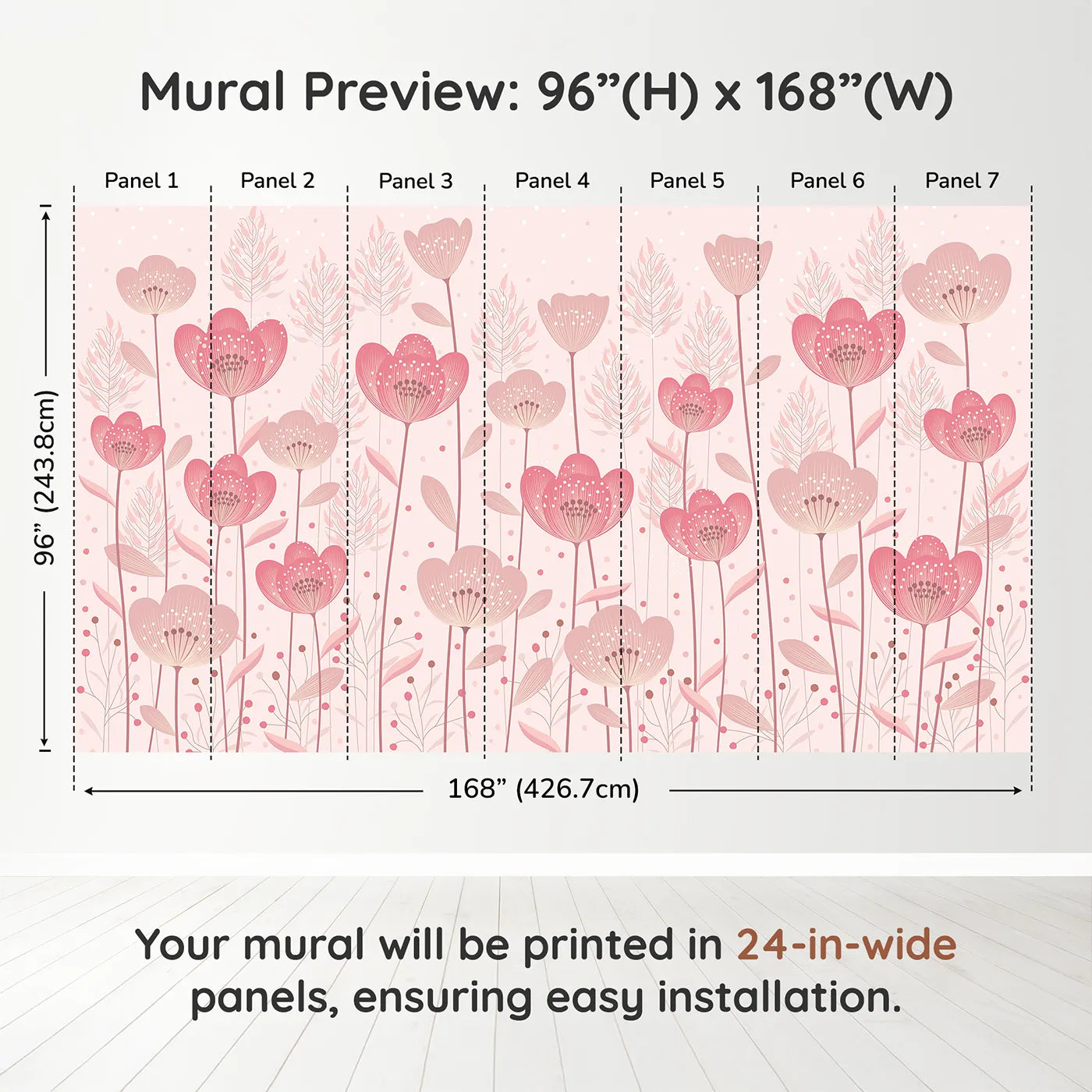 Mural Preview: 96”(H) x 168”(W)

Panel 1
Panel 2
Panel 3
Panel 4
Panel 5
Panel 6
Panel 7

96” (243.8cm)

168” (426.7cm)

Your mural will be printed in 24-in-wide panels, ensuring easy installation.